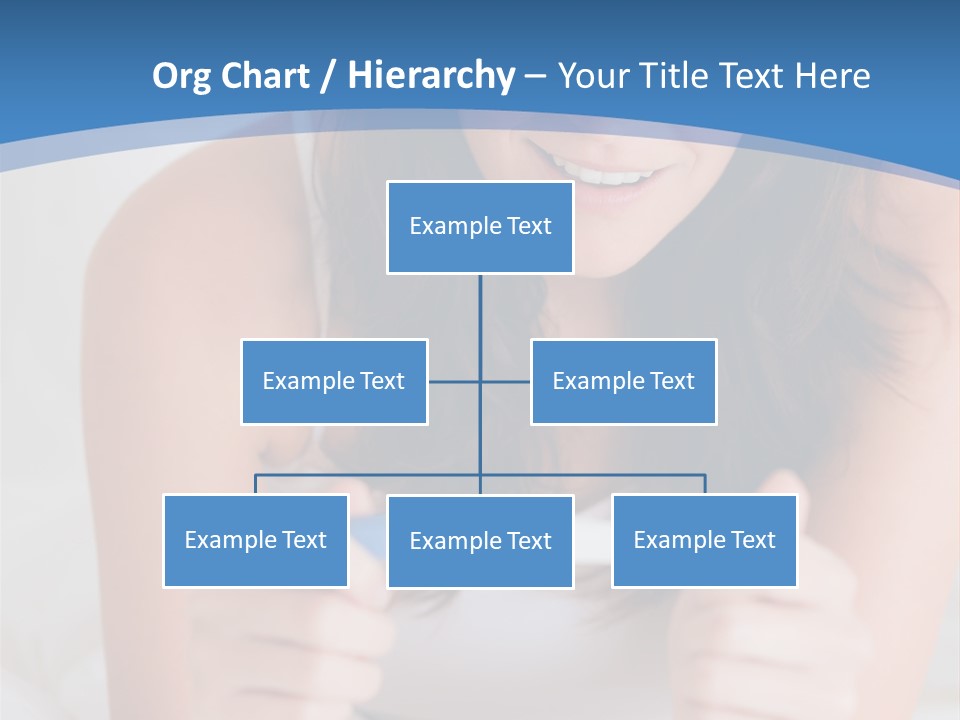 Org Chart / Hierarchy – Your Title Text Here

Example Text

Example Text

Example Text

Example Text

Example Text

Example Text